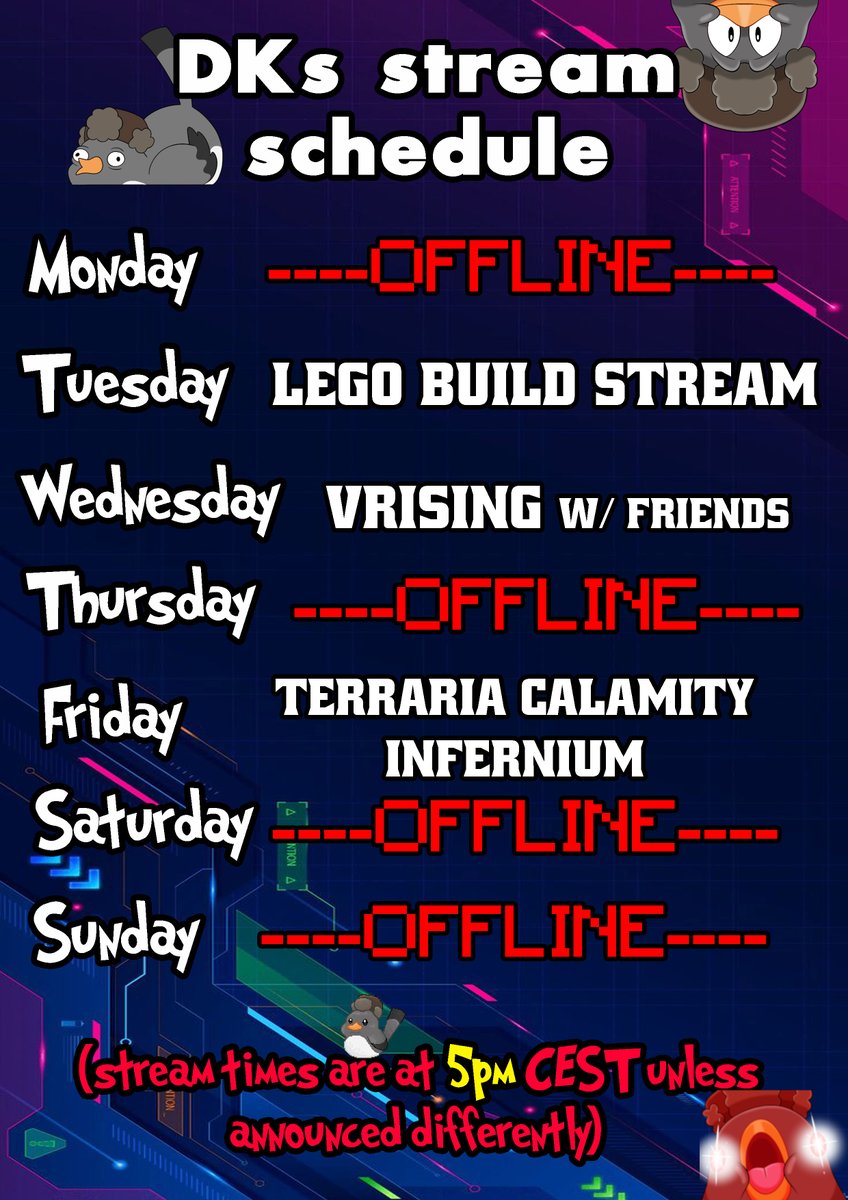 DKs stream schedule

Monday ----OFFLINE----

Tuesday LEGO BUILD STREAM

Wednesday VRISING W/ FRIENDS

Thursday ----OFFLINE----

Friday TERRARIA CALAMITY INFERNIUM

Saturday ----OFFLINE----

Sunday ----OFFLINE----

(stream times are at 5pm CEST unless announced differently)